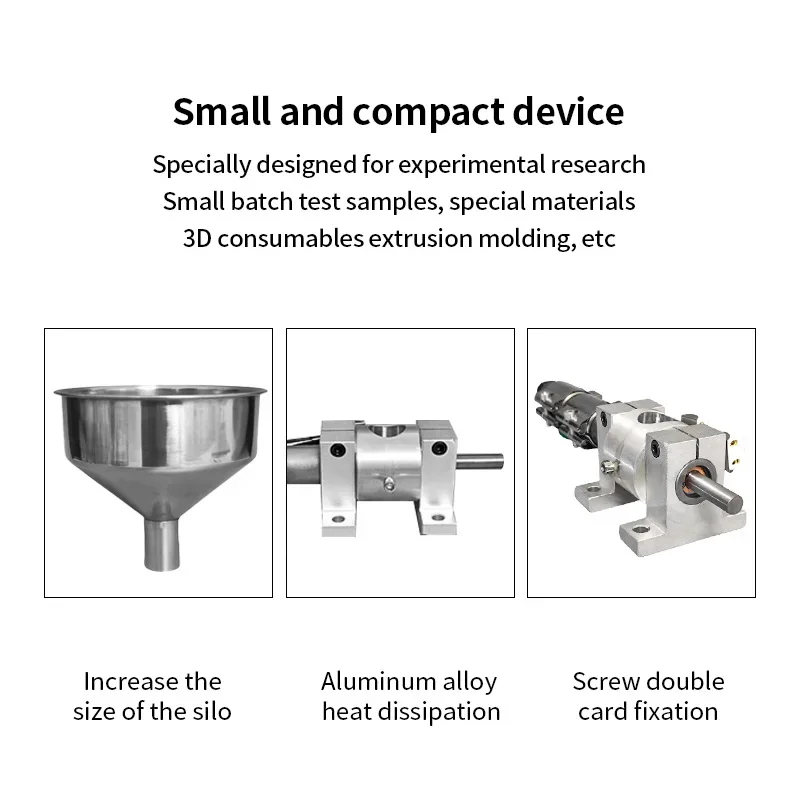 Small and compact device

Specially designed for experimental research
Small batch test samples, special materials
3D consumables extrusion molding, etc

Increase the size of the silo

Aluminum alloy heat dissipation

Screw double card fixation